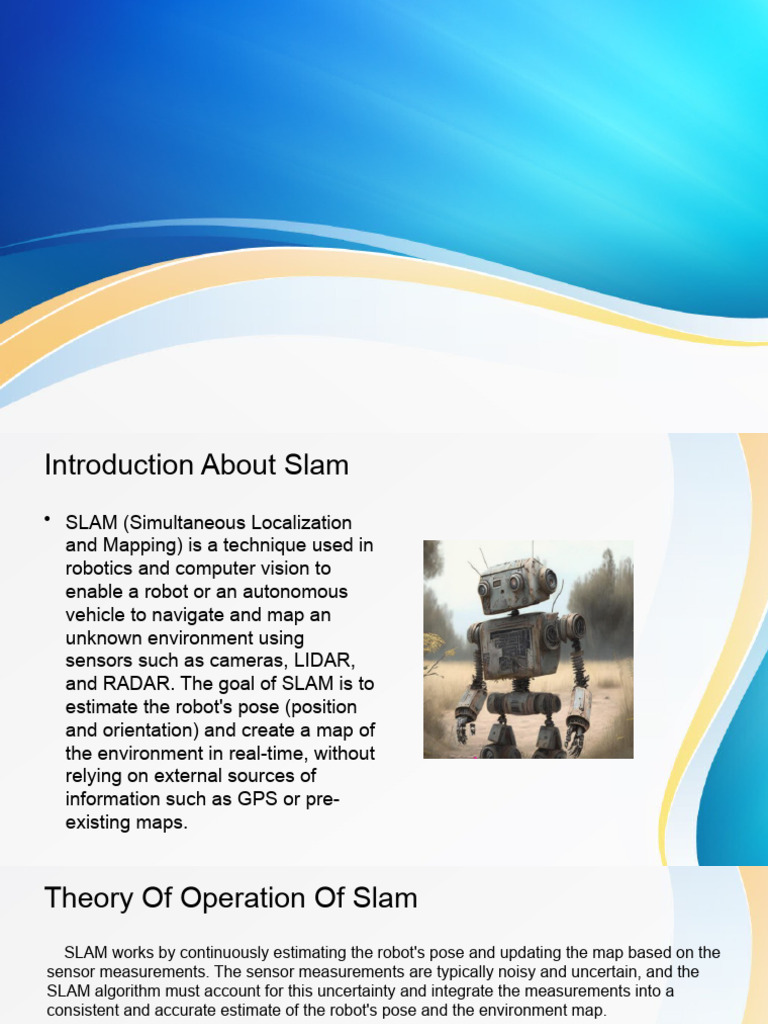 Introduction About Slam

• SLAM (Simultaneous Localization and Mapping) is a technique used in robotics and computer vision to enable a robot or an autonomous vehicle to navigate and map an unknown environment using sensors such as cameras, LIDAR, and RADAR. The goal of SLAM is to estimate the robot's pose (position and orientation) and create a map of the environment in real-time, without relying on external sources of information such as GPS or pre-existing maps.

Theory Of Operation Of Slam

SLAM works by continuously estimating the robot's pose and updating the map based on the sensor measurements. The sensor measurements are typically noisy and uncertain, and the SLAM algorithm must account for this uncertainty and integrate the measurements into a consistent and accurate estimate of the robot's pose and the environment map.